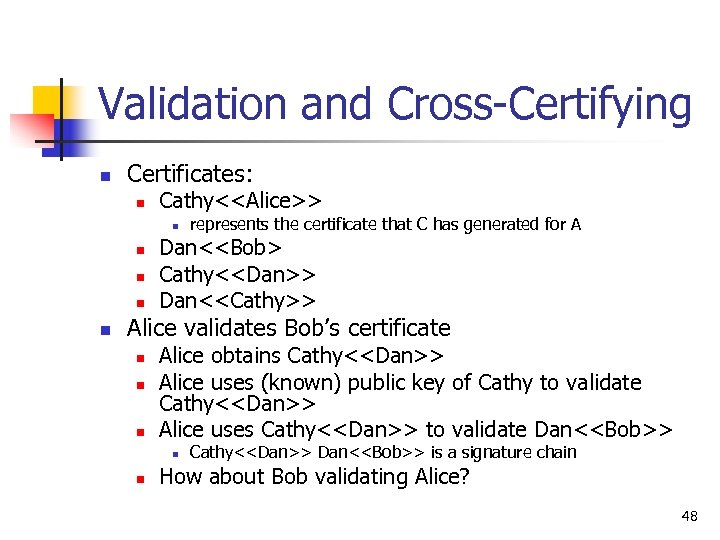 Validation and Cross-Certifying

- Certificates:
  - Cathy<<Alice>>
    - represents the certificate that C has generated for A
  - Dan<<Bob>
  - Cathy<<Dan>>
  - Dan<<Cathy>>
- Alice validates Bob's certificate
  - Alice obtains Cathy<<Dan>>
  - Alice uses (known) public key of Cathy to validate Cathy<<Dan>>
  - Alice uses Cathy<<Dan>> to validate Dan<<Bob>>
    - Cathy<<Dan>> Dan<<Bob>> is a signature chain
  - How about Bob validating Alice?

48